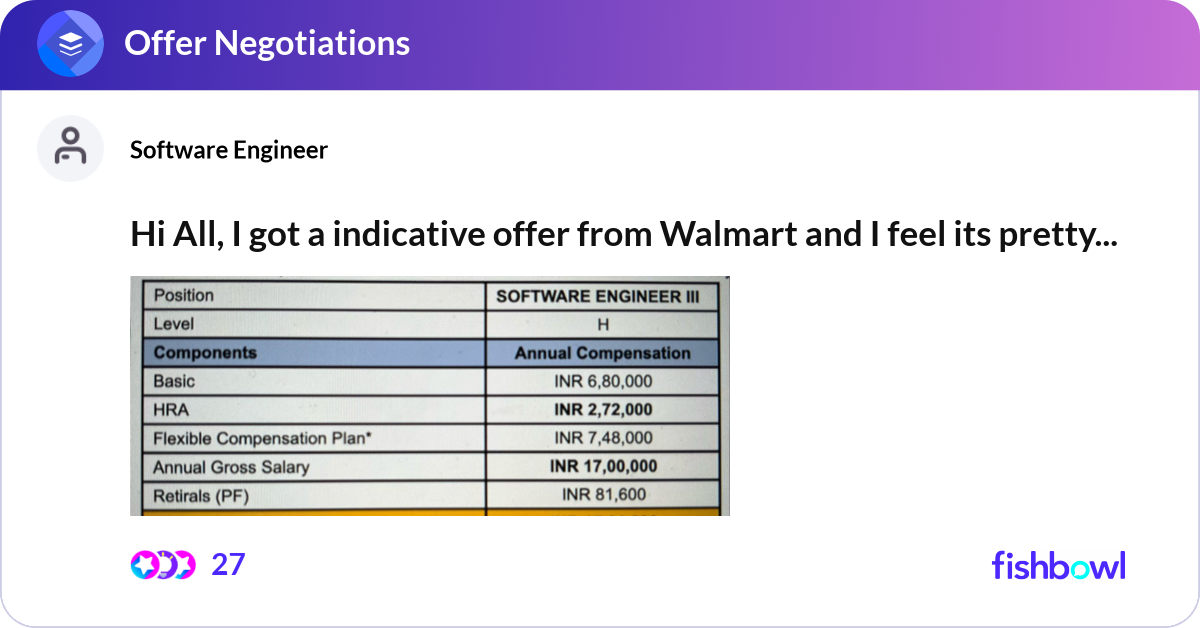 Offer Negotiations

Software Engineer

Hi All, I got a indicative offer from Walmart and I feel its pretty...

| Position | SOFTWARE ENGINEER III |
|---|---|
| Level | H |
| Components | Annual Compensation |
| Basic | INR 6,80,000 |
| HRA | INR 2,72,000 |
| Flexible Compensation Plan* | INR 7,48,000 |
| Annual Gross Salary | INR 17,00,000 |
| Retirals (PF) | INR 81,600 |

27

fishbowl